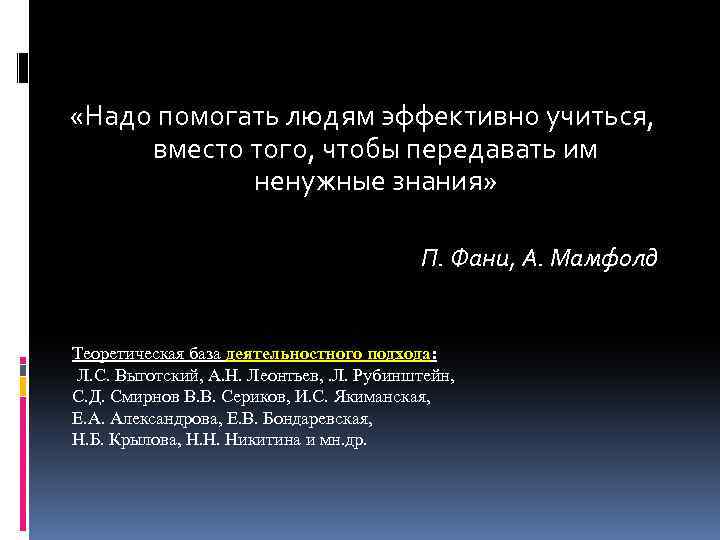 «Надо помогать людям эффективно учиться, вместо того, чтобы передавать им ненужные знания»

П. Фани, А. Мамфолд

Теоретическая база деятельностного подхода:
Л.С. Выготский, А.Н. Леонтьев, .Л. Рубинштейн, С.Д. Смирнов В.В. Сериков, И.С. Якиманская, Е.А. Александрова, Е.В. Бондаревская, Н.Б. Крылова, Н.Н. Никитина и мн.др.